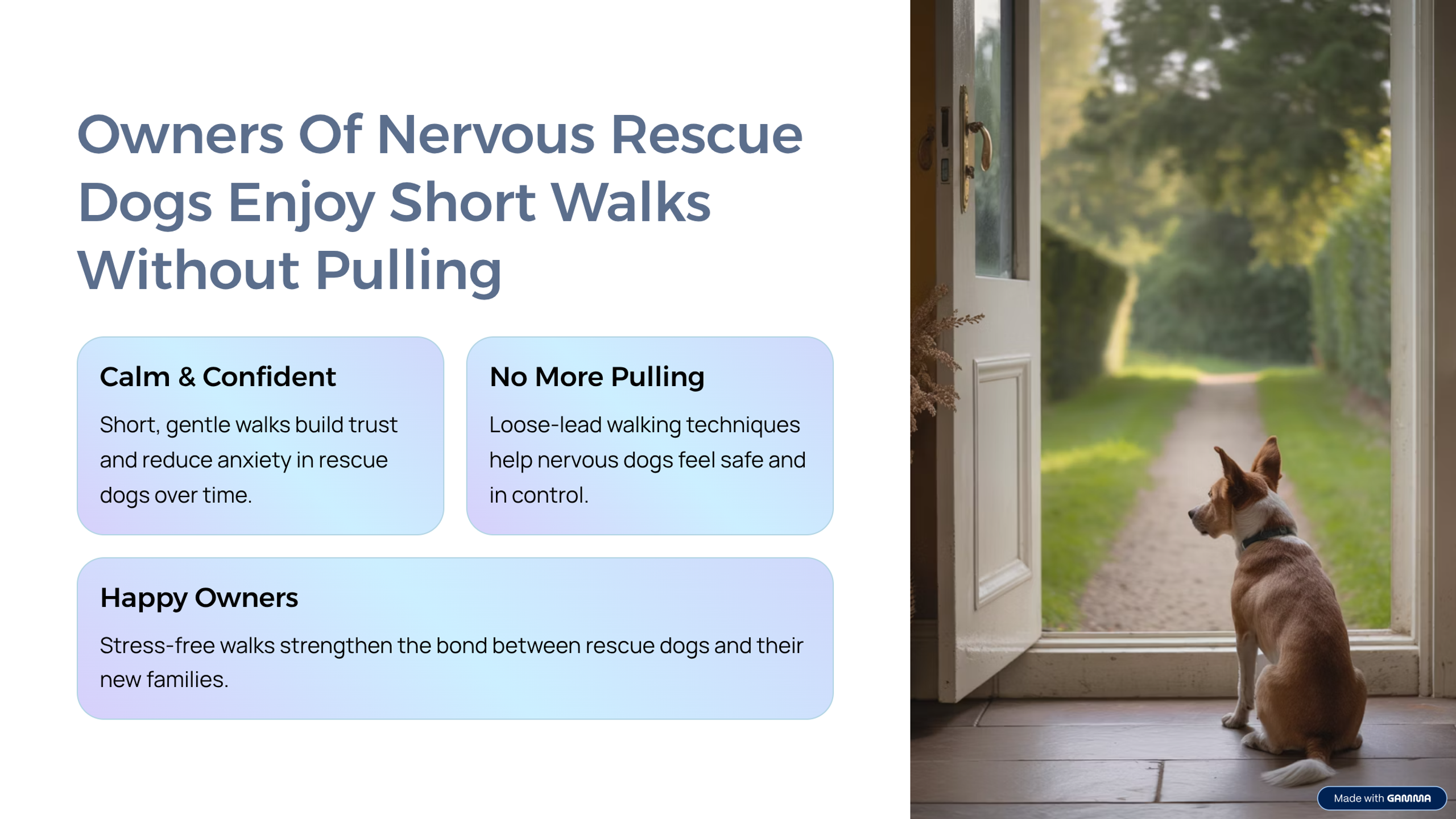 Owners Of Nervous Rescue Dogs Enjoy Short Walks Without Pulling

Calm & Confident

Short, gentle walks build trust and reduce anxiety in rescue dogs over time.

No More Pulling

Loose-lead walking techniques help nervous dogs feel safe and in control.

Happy Owners

Stress-free walks strengthen the bond between rescue dogs and their new families.

Made with GAMMA